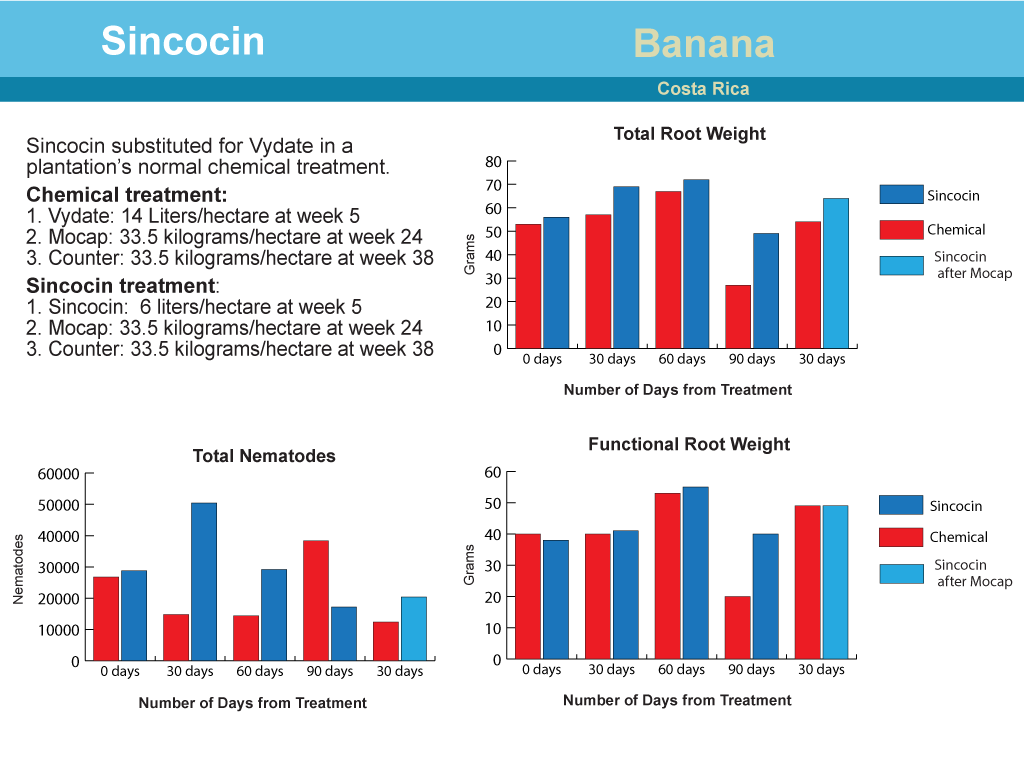 Sincocin

Banana

Costa Rica

Sincocin substituted for Vydate in a plantation's normal chemical treatment.

Chemical treatment:
1. Vydate: 14 Liters/hectare at week 5
2. Mocap: 33.5 kilograms/hectare at week 24
3. Counter: 33.5 kilograms/hectare at week 38

Sincocin treatment:
1. Sincocin: 6 liters/hectare at week 5
2. Mocap: 33.5 kilograms/hectare at week 24
3. Counter: 33.5 kilograms/hectare at week 38

Total Root Weight

Grams

80
70
60
50
40
30
20
10
0

0 days
30 days
60 days
90 days
30 days

Number of Days from Treatment

Sincocin
Chemical
Sincocin after Mocap

Total Nematodes

Nematodes

60000
50000
40000
30000
20000
10000
0

0 days
30 days
60 days
90 days
30 days

Number of Days from Treatment

Functional Root Weight

Grams

60
50
40
30
20
10
0

0 days
30 days
60 days
90 days
30 days

Number of Days from Treatment

Sincocin
Chemical
Sincocin after Mocap